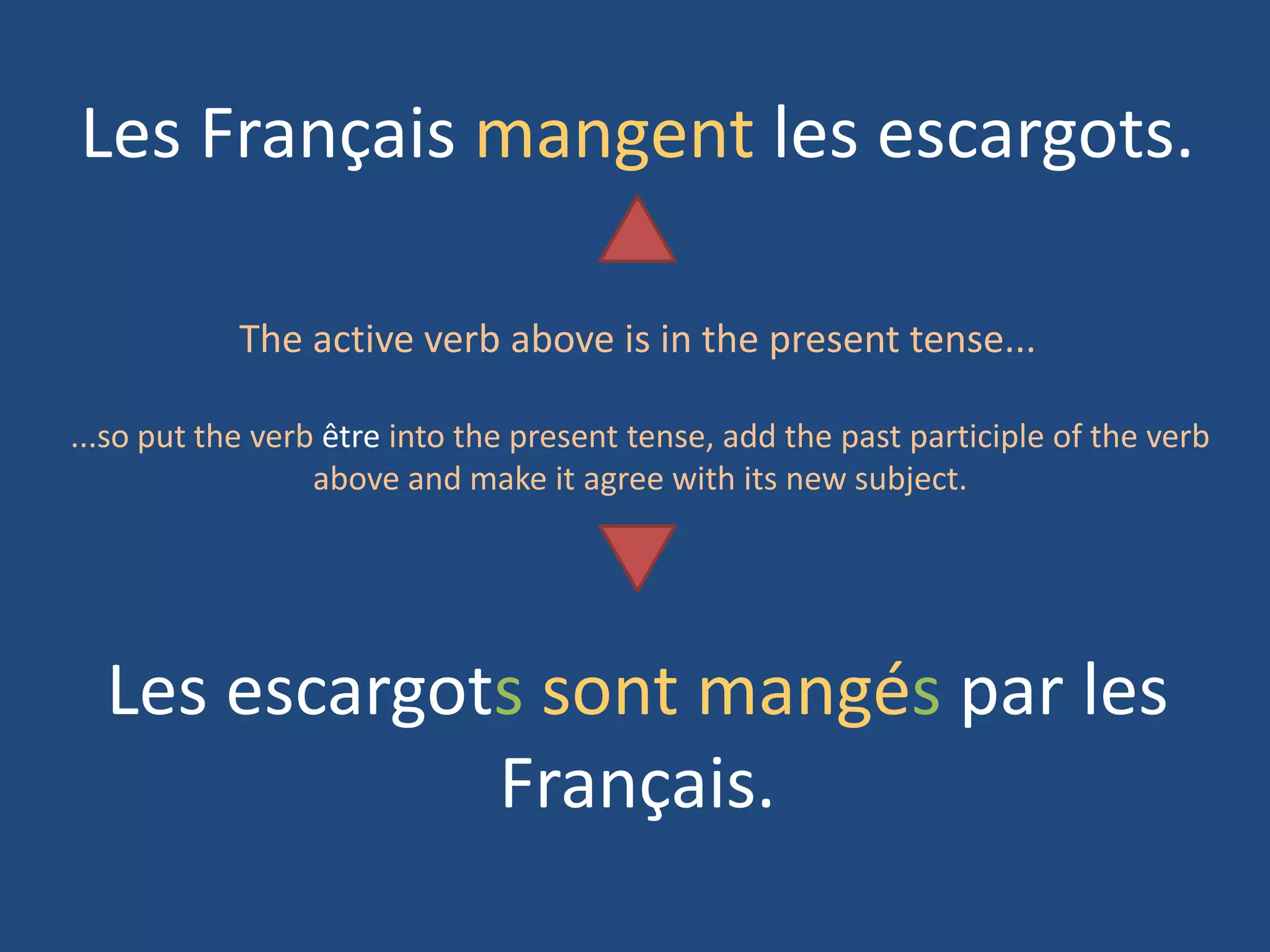 Les Français mangent les escargots.

The active verb above is in the present tense...

...so put the verb être into the present tense, add the past participle of the verb above and make it agree with its new subject.

Les escargots sont mangés par les Français.